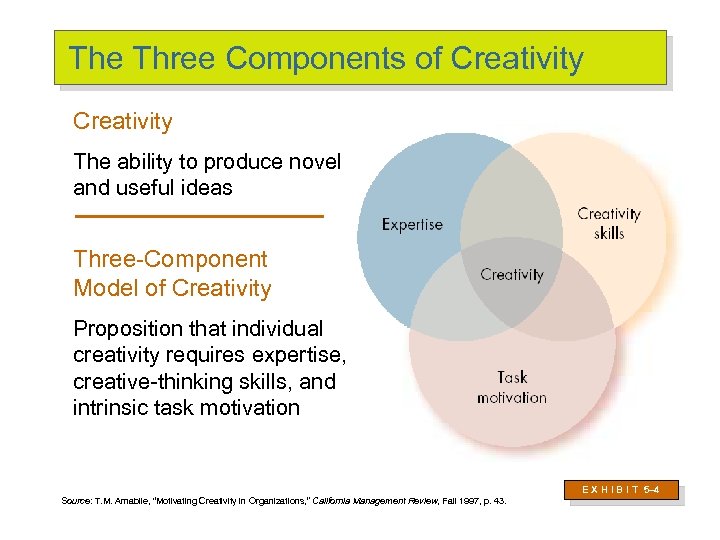 The Three Components of Creativity

Creativity

The ability to produce novel and useful ideas

Three-Component Model of Creativity

Proposition that individual creativity requires expertise, creative-thinking skills, and intrinsic task motivation

Expertise

Creativity skills

Creativity

Task motivation

EXHIBIT 5-4

Source: T.M. Amabile, "Motivating Creativity in Organizations," California Management Review, Fall 1997, p. 43.